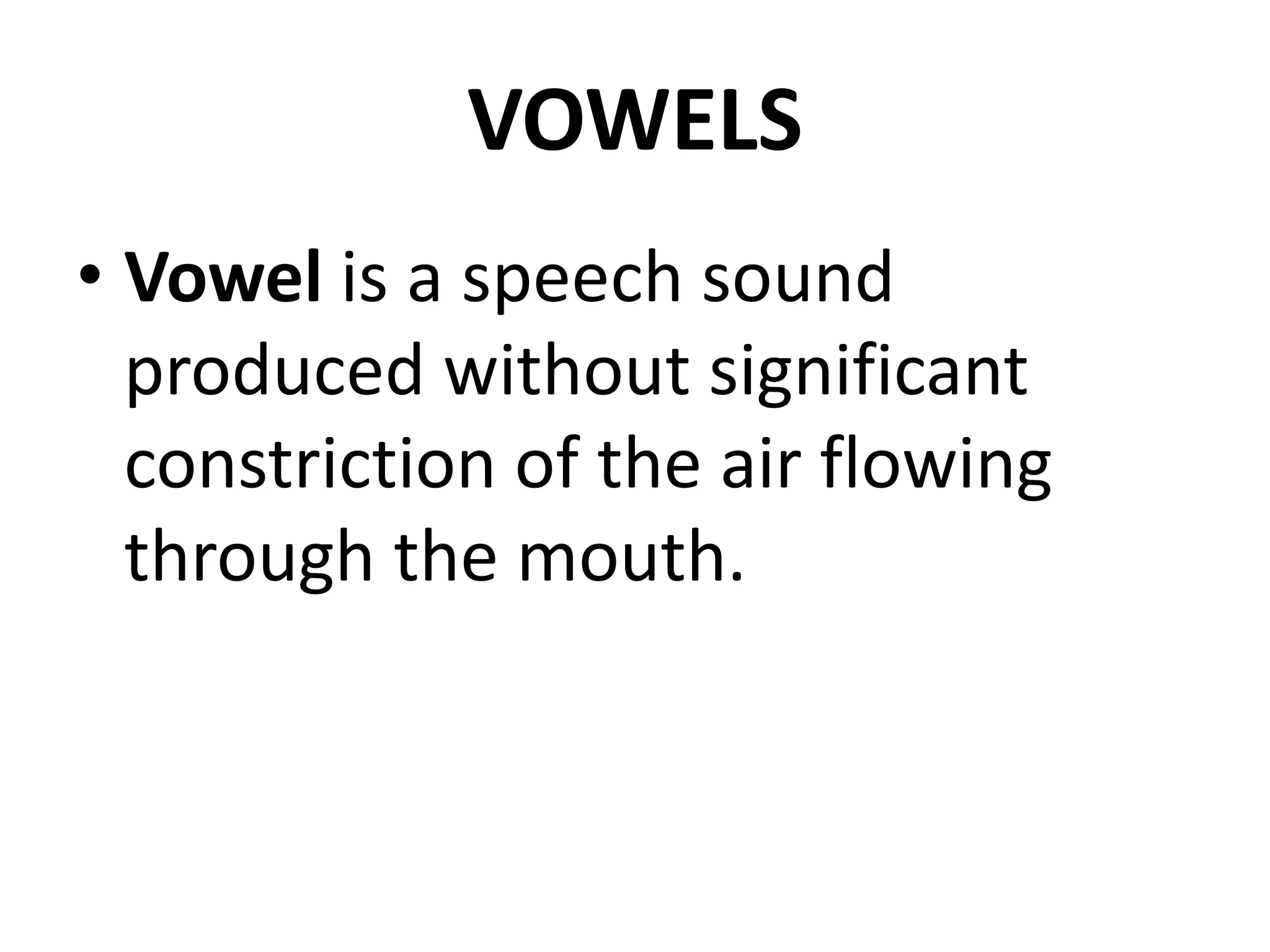 VOWELS

• Vowel is a speech sound produced without significant constriction of the air flowing through the mouth.